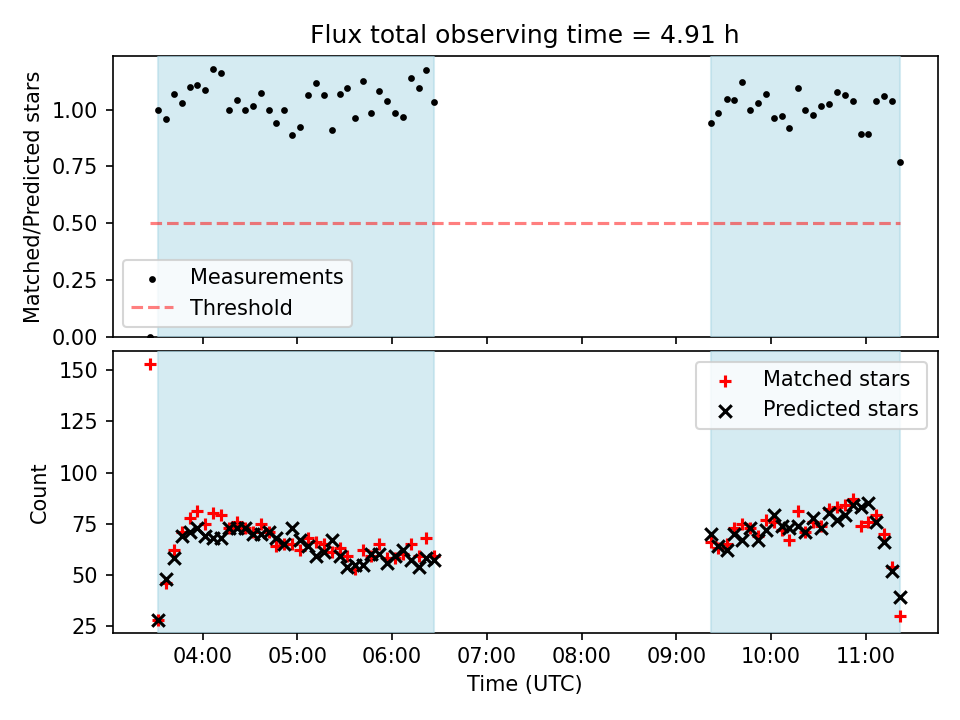 Flux total observing time = 4.91 h

Matched/Predicted stars

1.00
0.75
0.50
0.25
0.00

Measurements
Threshold

Count

150
125
100
75
50
25

Matched stars
Predicted stars

04:00
05:00
06:00
07:00
08:00
09:00
10:00
11:00

Time (UTC)